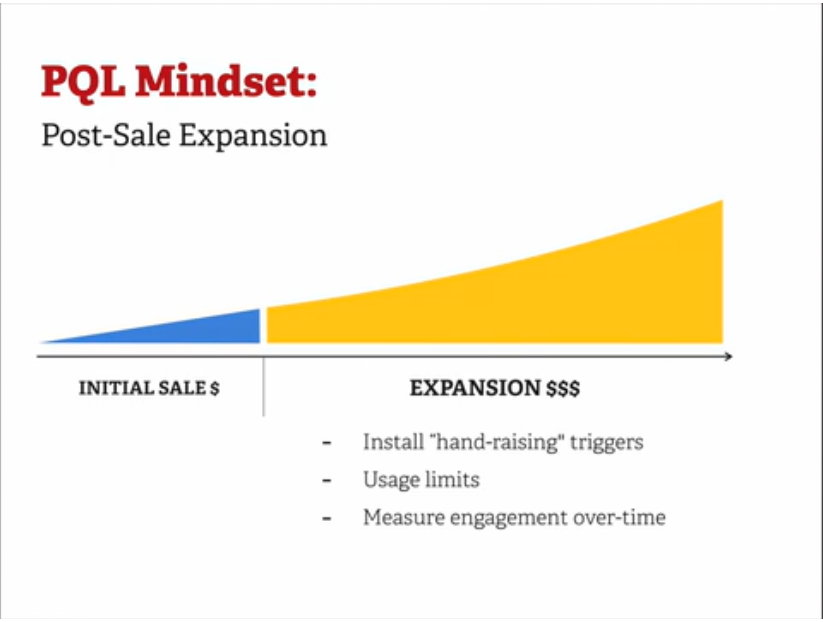 PQL Mindset:
Post-Sale Expansion

INITIAL SALE $

EXPANSION $$$

- Install "hand-raising" triggers
- Usage limits
- Measure engagement over-time